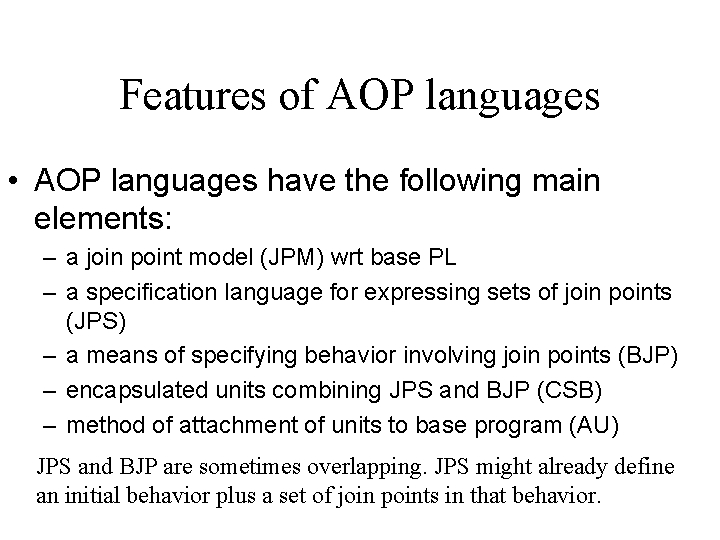 Features of AOP languages

• AOP languages have the following main elements:
– a join point model (JPM) wrt base PL
– a specification language for expressing sets of join points (JPS)
– a means of specifying behavior involving join points (BJP)
– encapsulated units combining JPS and BJP (CSB)
– method of attachment of units to base program (AU)

JPS and BJP are sometimes overlapping. JPS might already define an initial behavior plus a set of join points in that behavior.